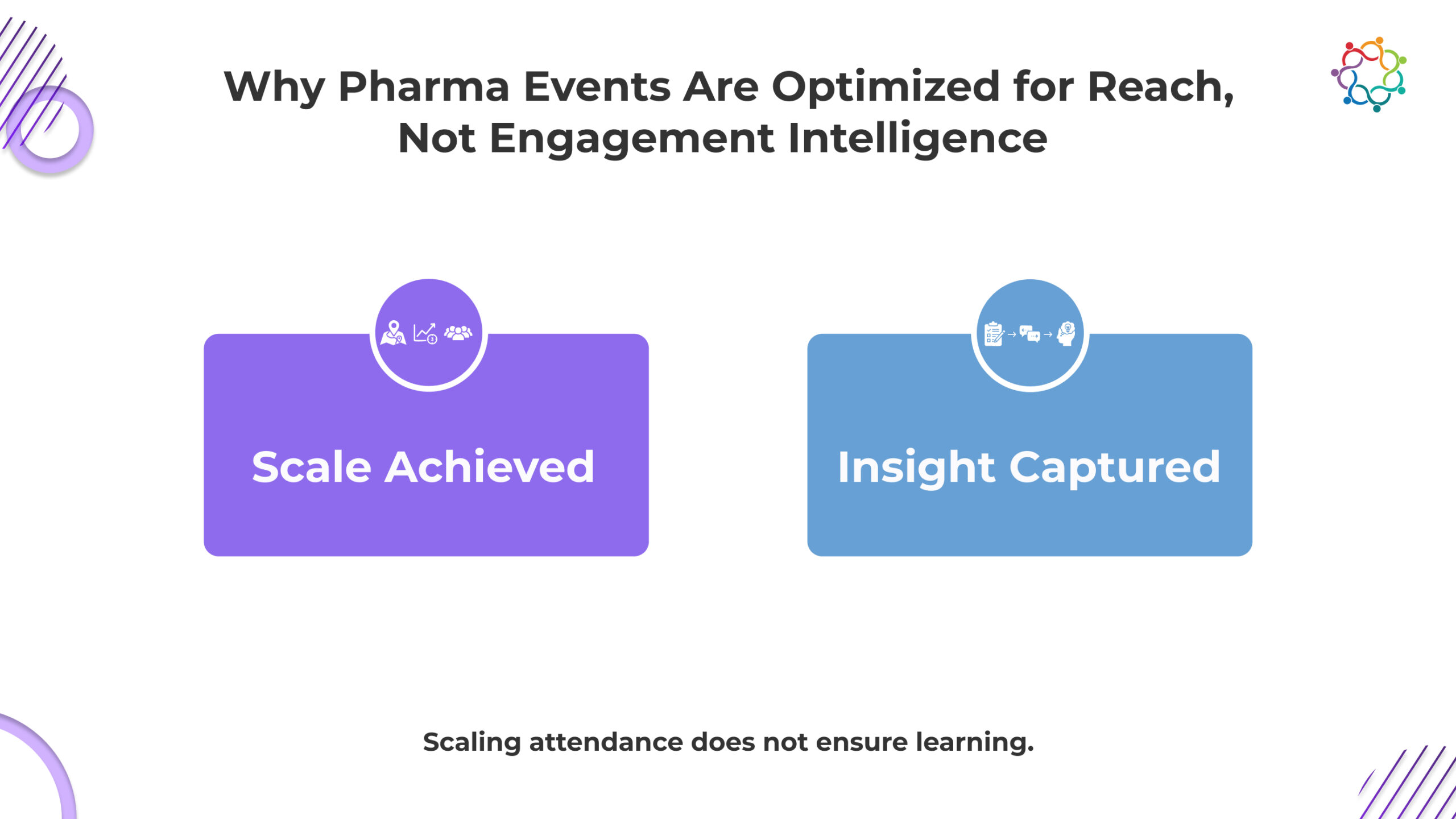 Why Pharma Events Are Optimized for Reach, Not Engagement Intelligence

Scale Achieved

Insight Captured

Scaling attendance does not ensure learning.